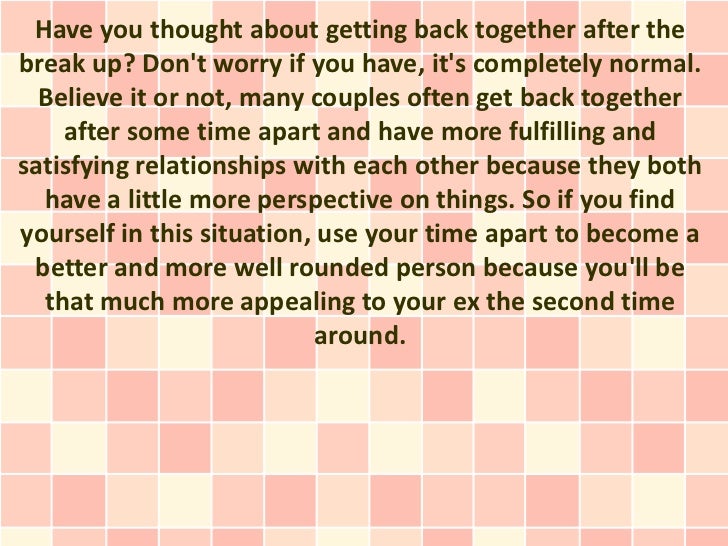 Have you thought about getting back together after the break up? Don't worry if you have, it's completely normal. Believe it or not, many couples often get back together after some time apart and have more fulfilling and satisfying relationships with each other because they both have a little more perspective on things. So if you find yourself in this situation, use your time apart to become a better and more well rounded person because you'll be that much more appealing to your ex the second time around.